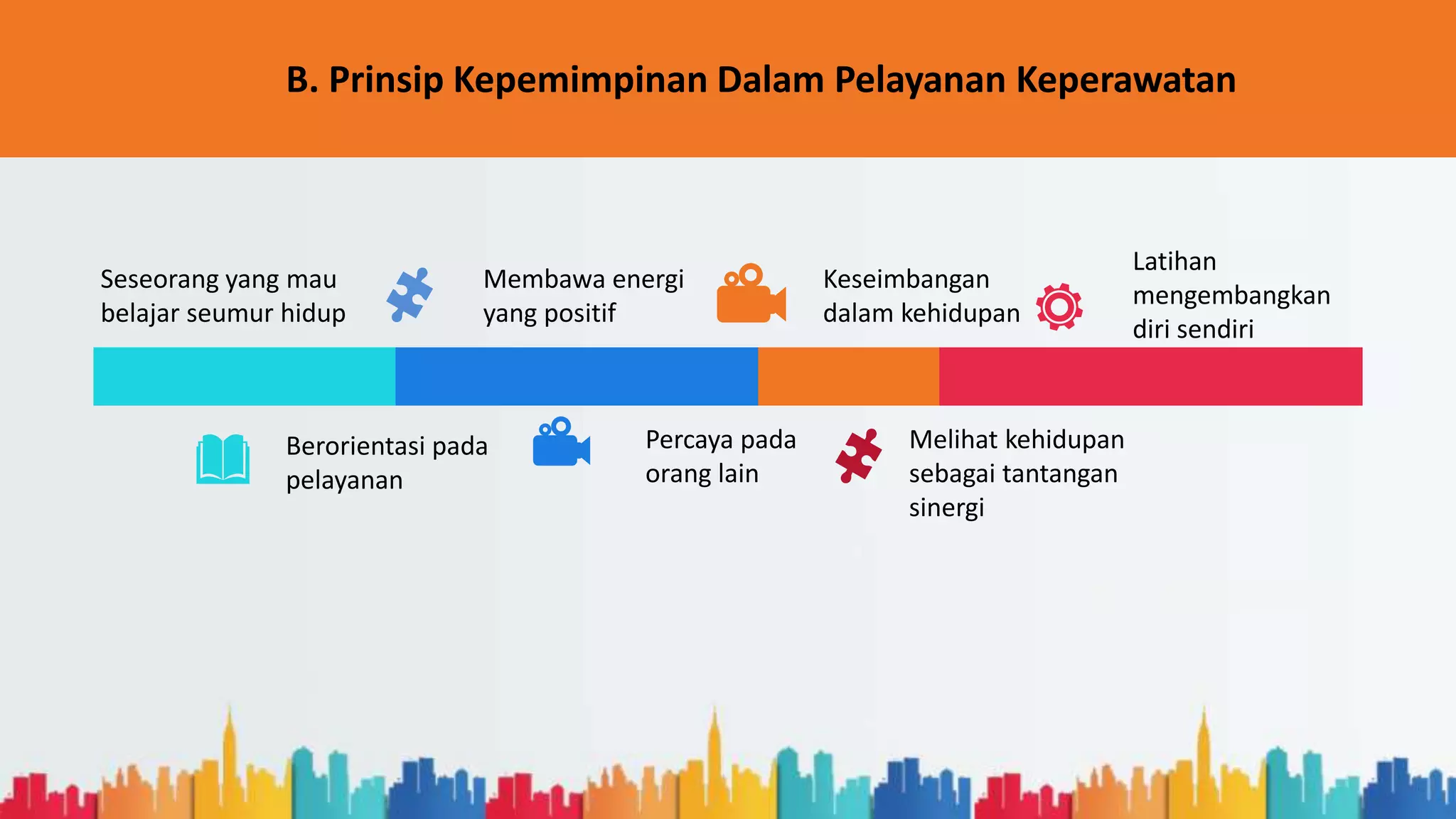 B. Prinsip Kepemimpinan Dalam Pelayanan Keperawatan

Seseorang yang mau belajar seumur hidup

Membawa energi yang positif

Keseimbangan dalam kehidupan

Latihan mengembangkan diri sendiri

Berorientasi pada pelayanan

Percaya pada orang lain

Melihat kehidupan sebagai tantangan sinergi